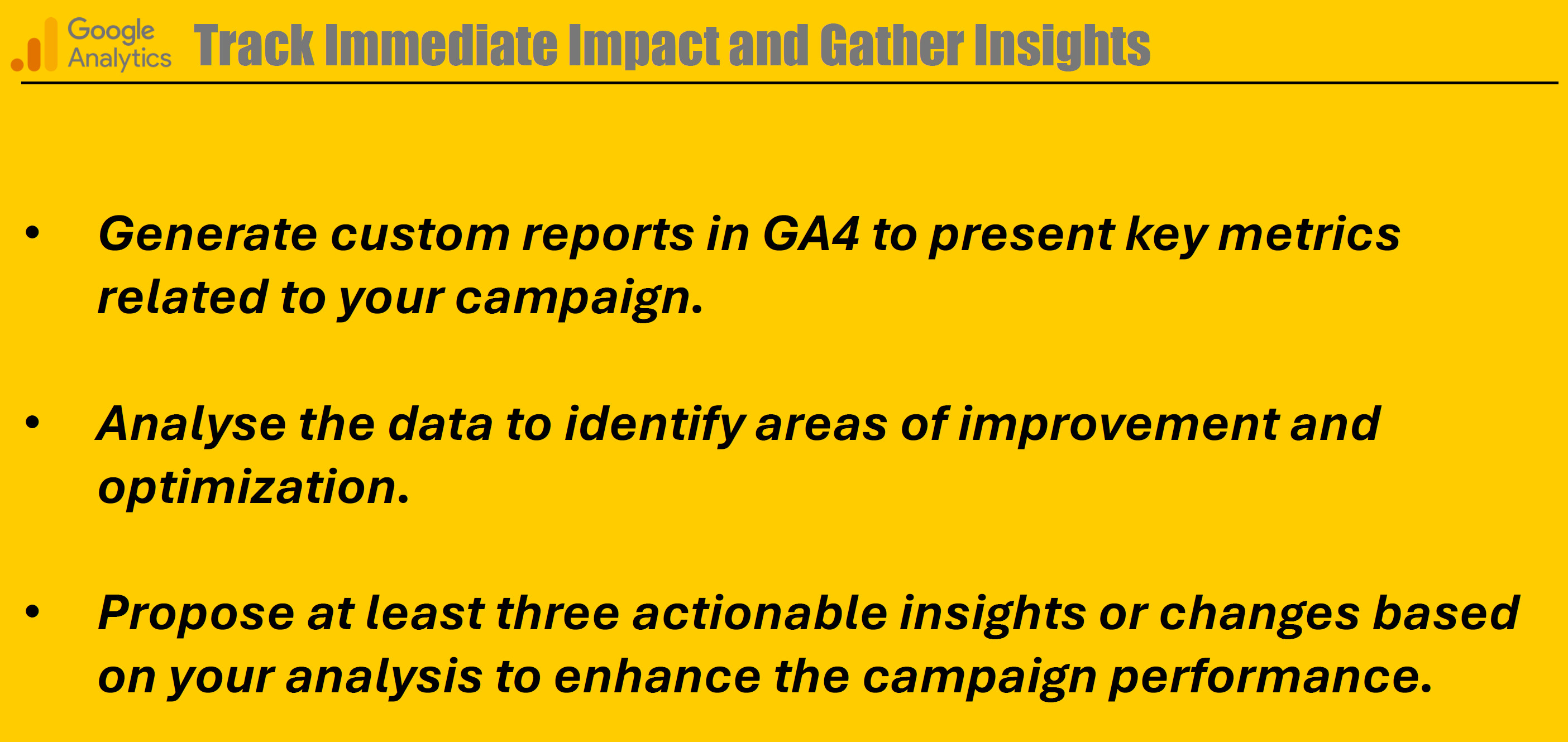 Google Analytics

Track Immediate Impact and Gather Insights

• Generate custom reports in GA4 to present key metrics related to your campaign.

• Analyse the data to identify areas of improvement and optimization.

• Propose at least three actionable insights or changes based on your analysis to enhance the campaign performance.